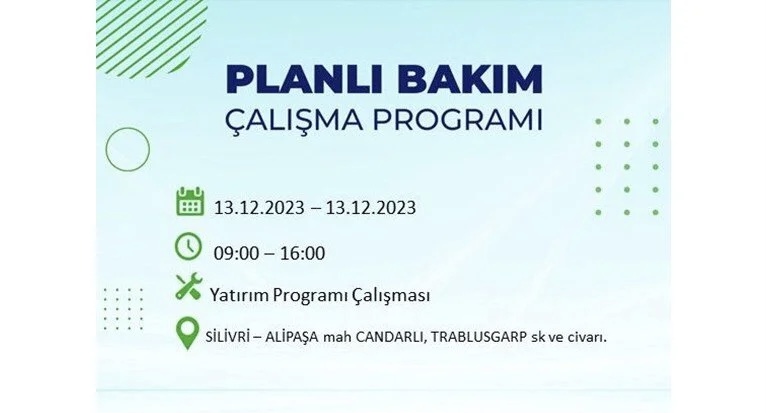 PLANLI BAKIM
ÇALIŞMA PROGRAMI

13.12.2023 – 13.12.2023

09:00 – 16:00

Yatırım Programı Çalışması

SİLİVRİ – ALİPAŞA mah CANDARLI, TRABLUSGARP sk ve civarı.